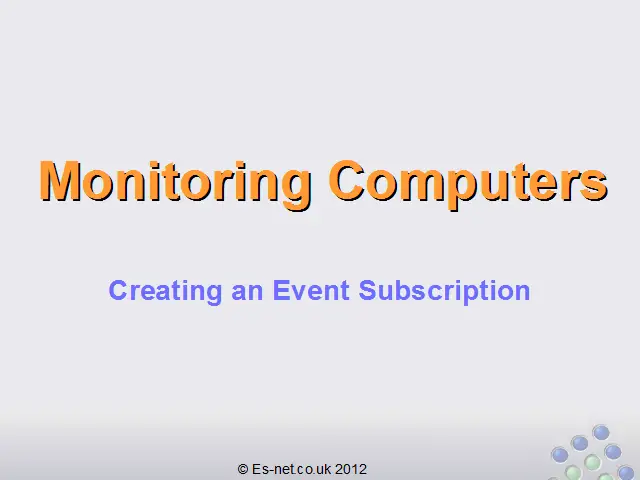 Monitoring Computers

Creating an Event Subscription

© Es-net.co.uk 2012